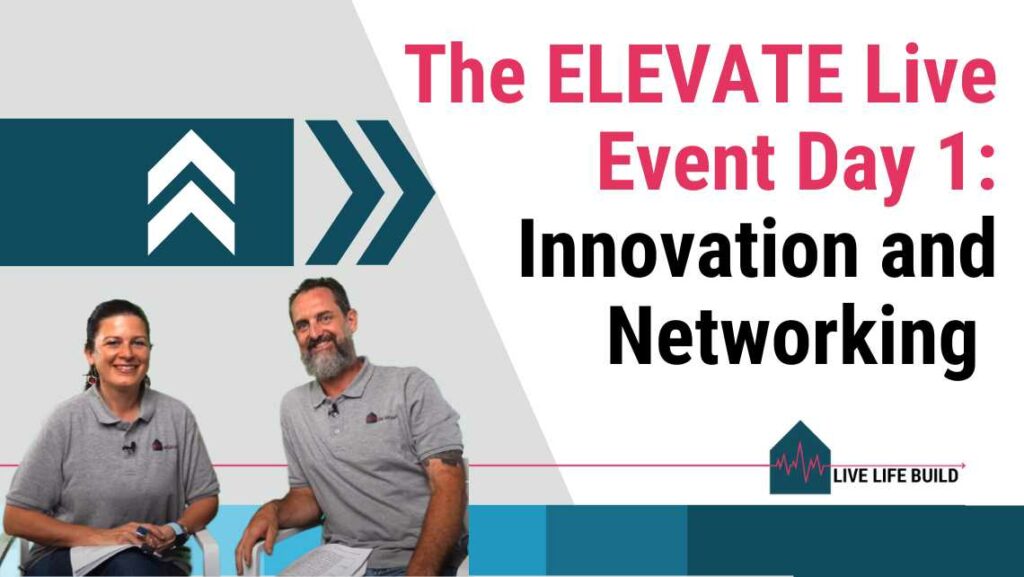 The ELEVATE Live Event Day 1: Innovation and Networking

LIVE LIFE BUILD